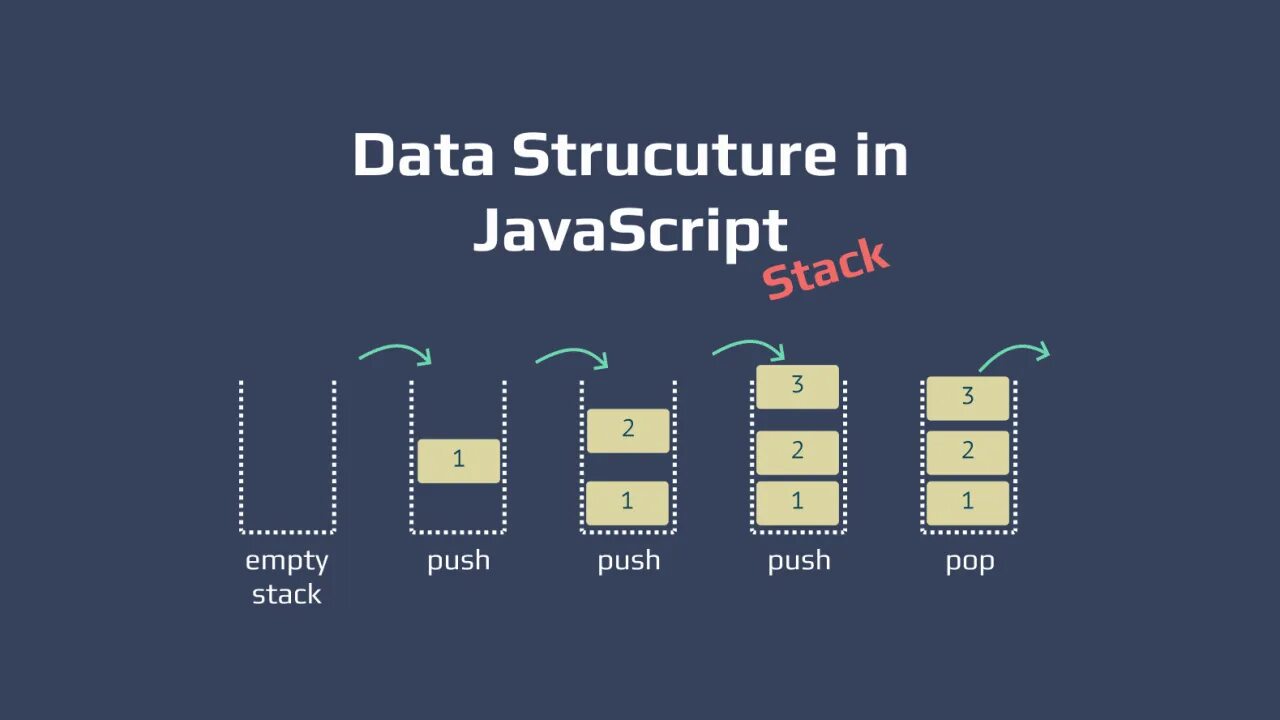 Data Strucuture in JavaScript

Stack

1

2
1

3
2
1

3
2
1

empty stack

push

push

push

pop